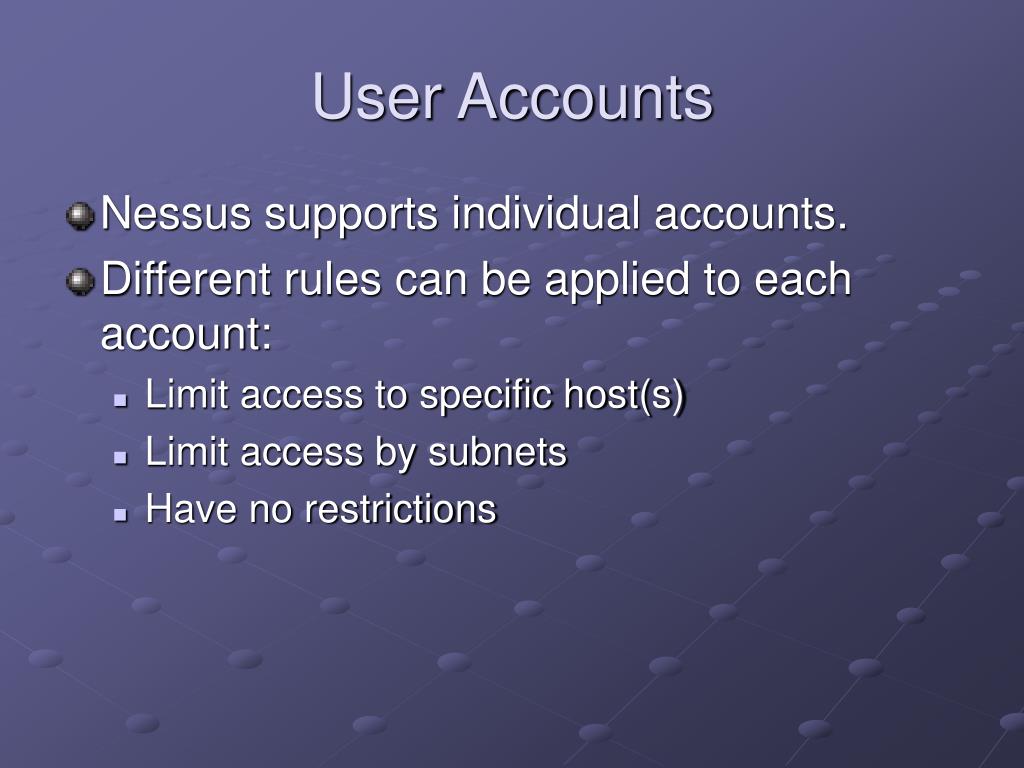 User Accounts

Nessus supports individual accounts.

Different rules can be applied to each account:

Limit access to specific host(s)

Limit access by subnets

Have no restrictions